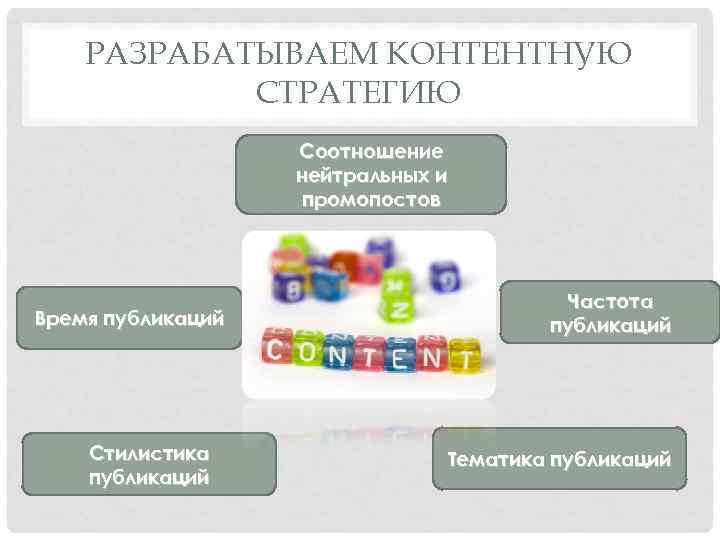 РАЗРАБАТЫВАЕМ КОНТЕНТНУЮ СТРАТЕГИЮ

Соотношение нейтральных и промопостов

Время публикаций

CONTENT

Частота публикаций

Стилистика публикаций

Тематика публикаций